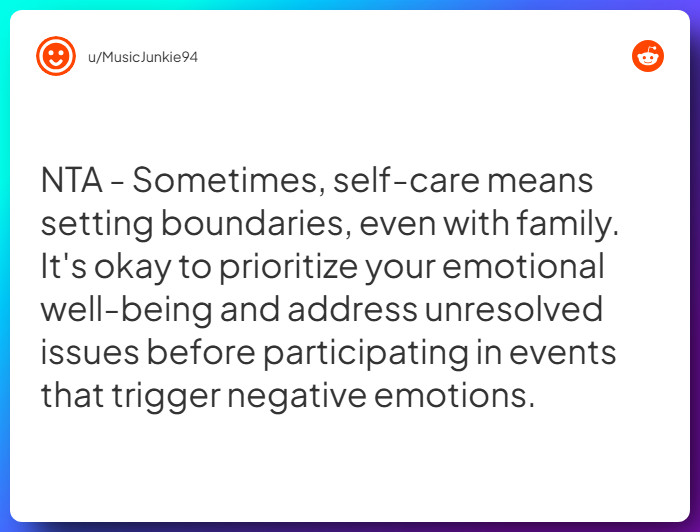 u/MusicJunkie94

NTA - Sometimes, self-care means setting boundaries, even with family. It's okay to prioritize your emotional well-being and address unresolved issues before participating in events that trigger negative emotions.